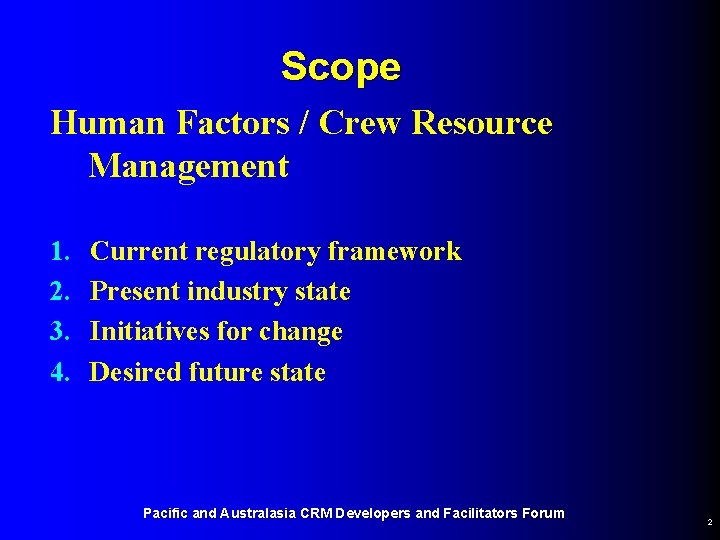 Scope

Human Factors / Crew Resource Management

1. Current regulatory framework
2. Present industry state
3. Initiatives for change
4. Desired future state

Pacific and Australasia CRM Developers and Facilitators Forum

2